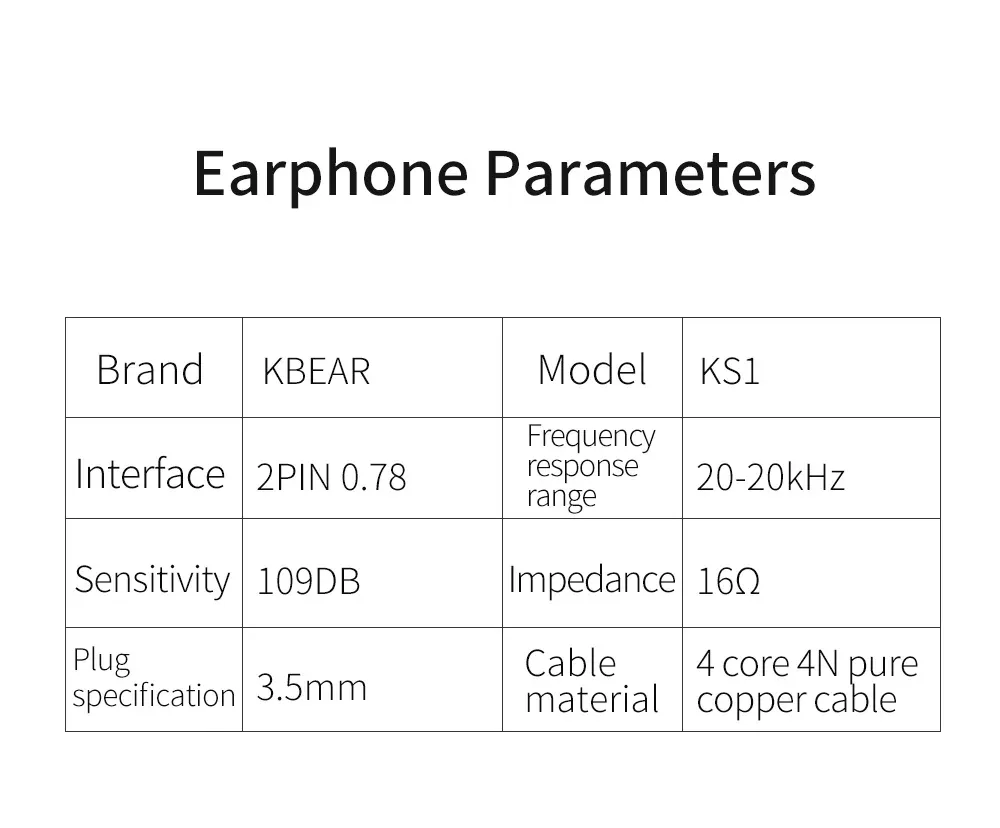 Earphone Parameters

| Brand | KBEAR | Model | KS1 |
|---|---|---|---|
| Interface | 2PIN 0.78 | Frequency response range | 20-20kHz |
| Sensitivity | 109DB | Impedance | 16Ω |
| Plug specification | 3.5mm | Cable material | 4 core 4N pure copper cable |